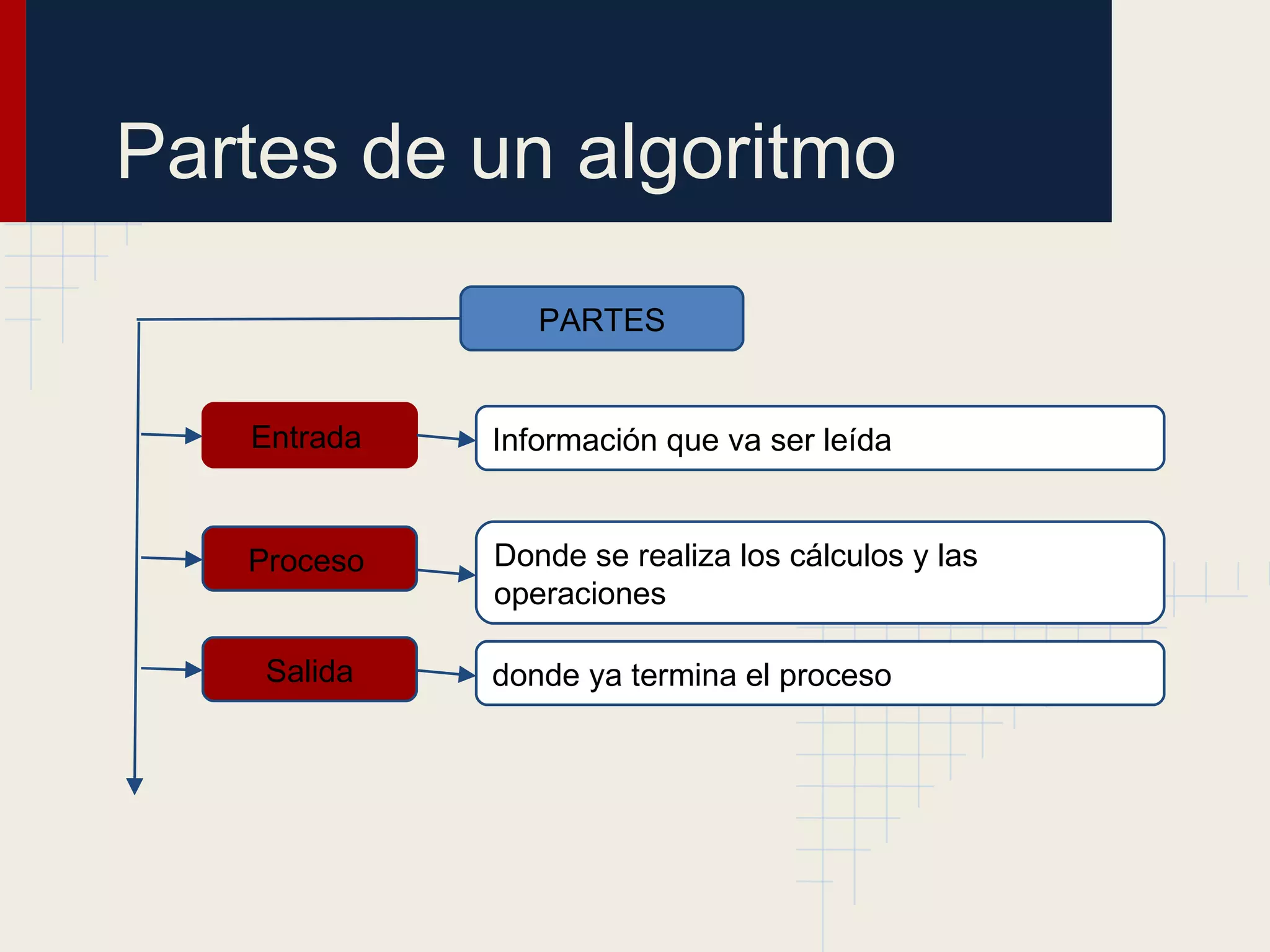 Partes de un algoritmo

PARTES

Entrada

Información que va ser leída

Proceso

Donde se realiza los cálculos y las operaciones

Salida

donde ya termina el proceso